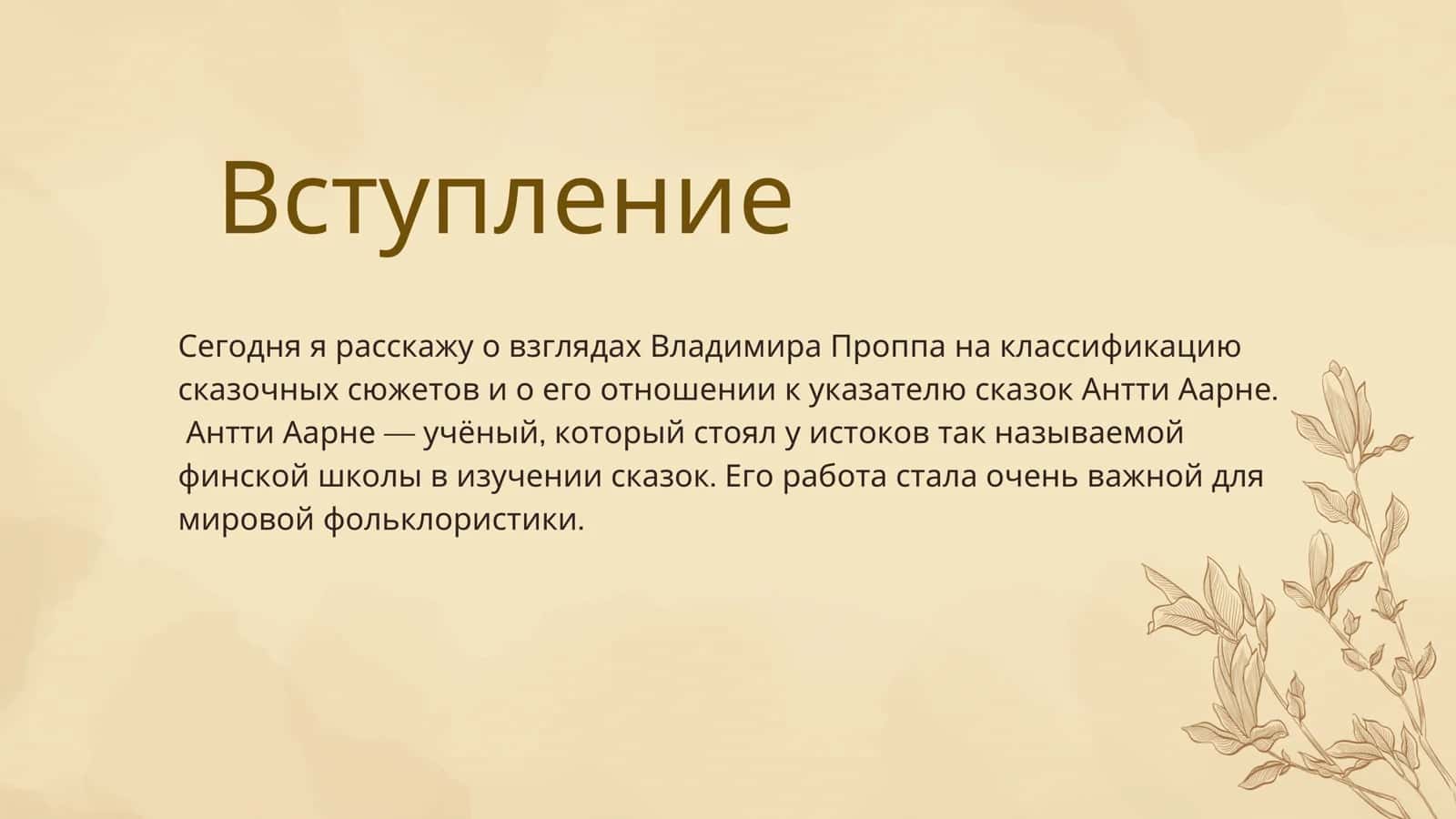 Вступление

Сегодня я расскажу о взглядах Владимира Проппа на классификацию сказочных сюжетов и о его отношении к указателю сказок Антти Аарне.
Антти Аарне — учёный, который стоял у истоков так называемой финской школы в изучении сказок. Его работа стала очень важной для мировой фольклористики.